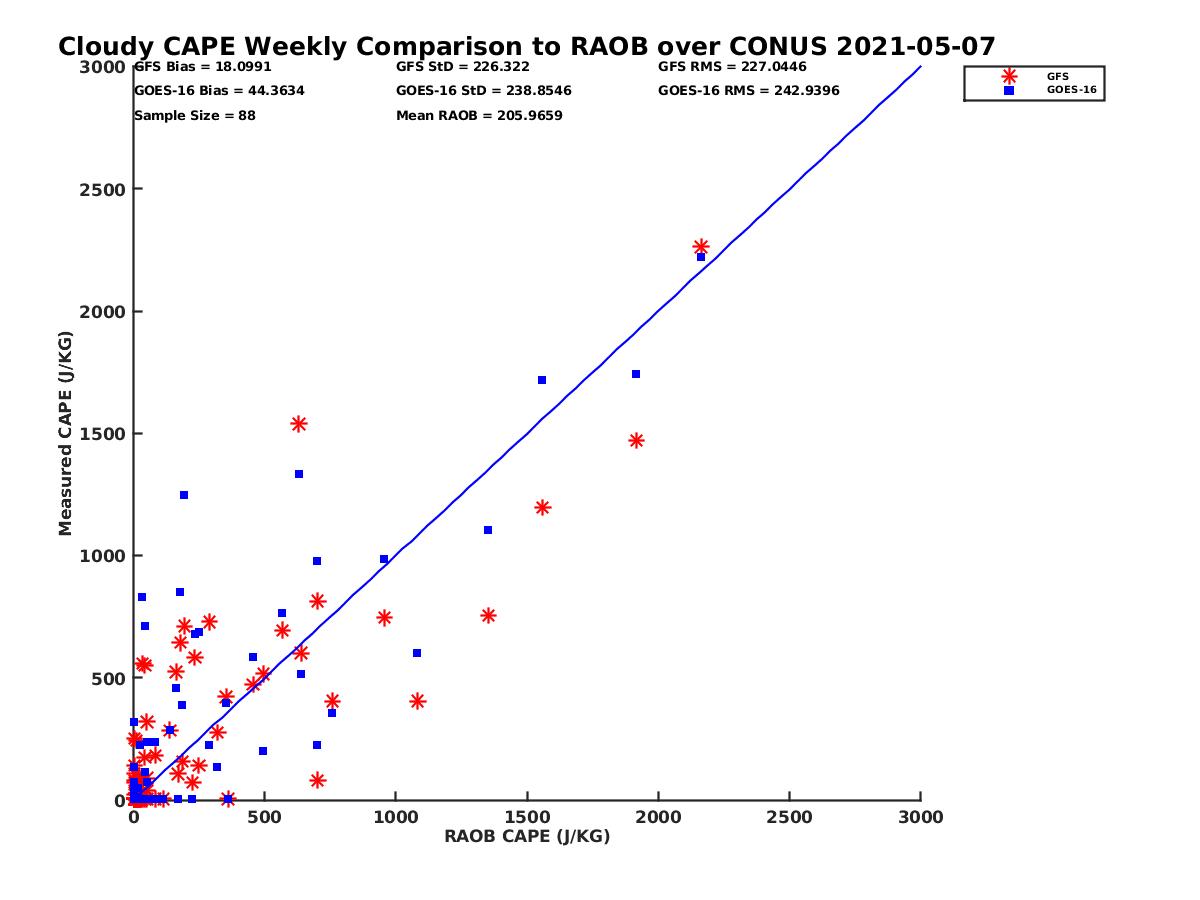 Cloudy CAPE Weekly Comparison to RAOB over CONUS 2021-05-07

GFS Bias = 18.0991
GOES-16 Bias = 44.3634
Sample Size = 88

GFS StD = 226.322
GOES-16 StD = 238.8546
Mean RAOB = 205.9659

GFS RMS = 227.0446
GOES-16 RMS = 242.9396

GFS
GOES-16

Measured CAPE (J/KG)

3000
2500
2000
1500
1000
500
0

0
500
1000
1500
2000
2500
3000

RAOB CAPE (J/KG)